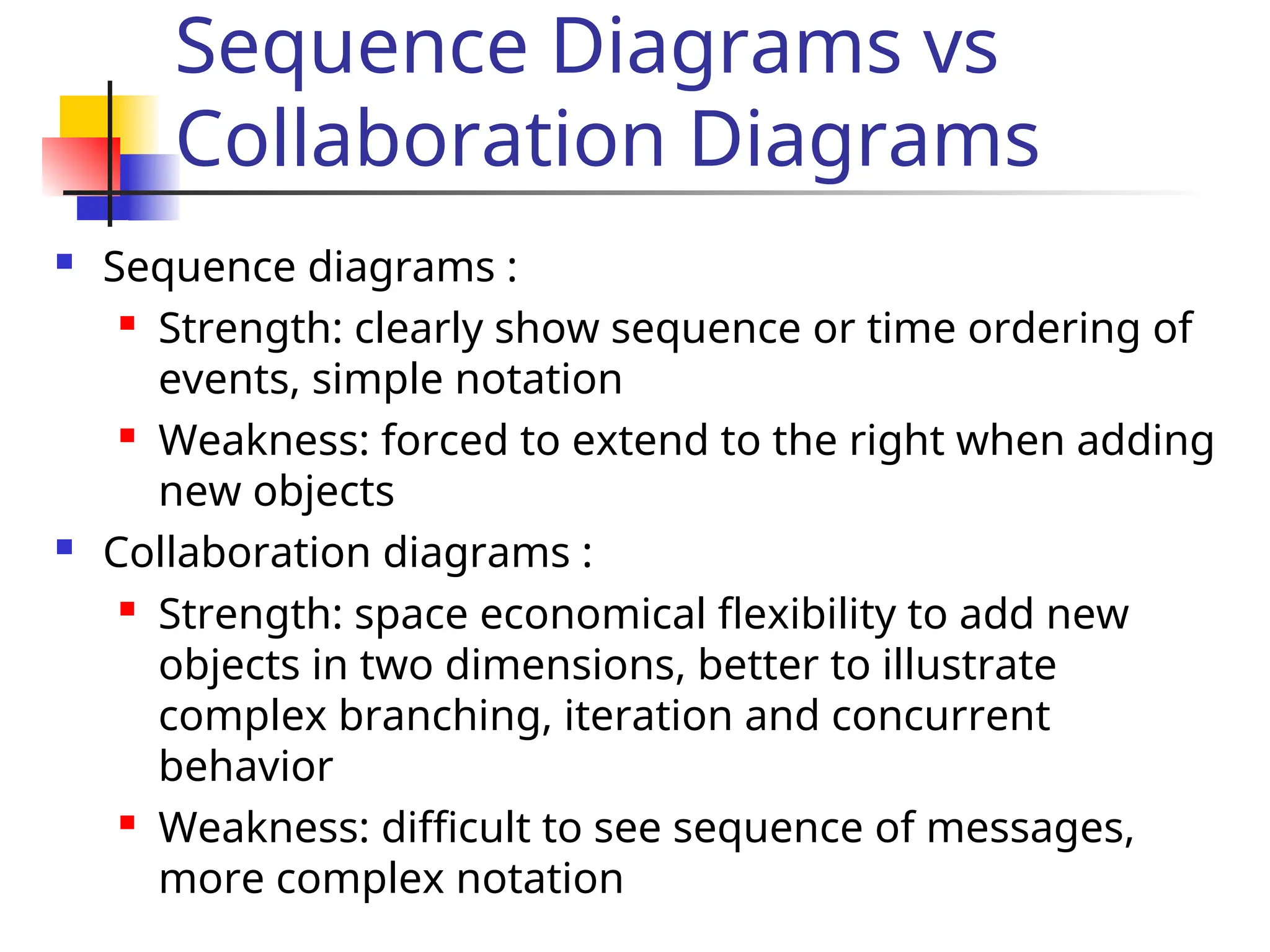 Sequence Diagrams vs Collaboration Diagrams

- Sequence diagrams :
  - Strength: clearly show sequence or time ordering of events, simple notation
  - Weakness: forced to extend to the right when adding new objects
- Collaboration diagrams :
  - Strength: space economical flexibility to add new objects in two dimensions, better to illustrate complex branching, iteration and concurrent behavior
  - Weakness: difficult to see sequence of messages, more complex notation